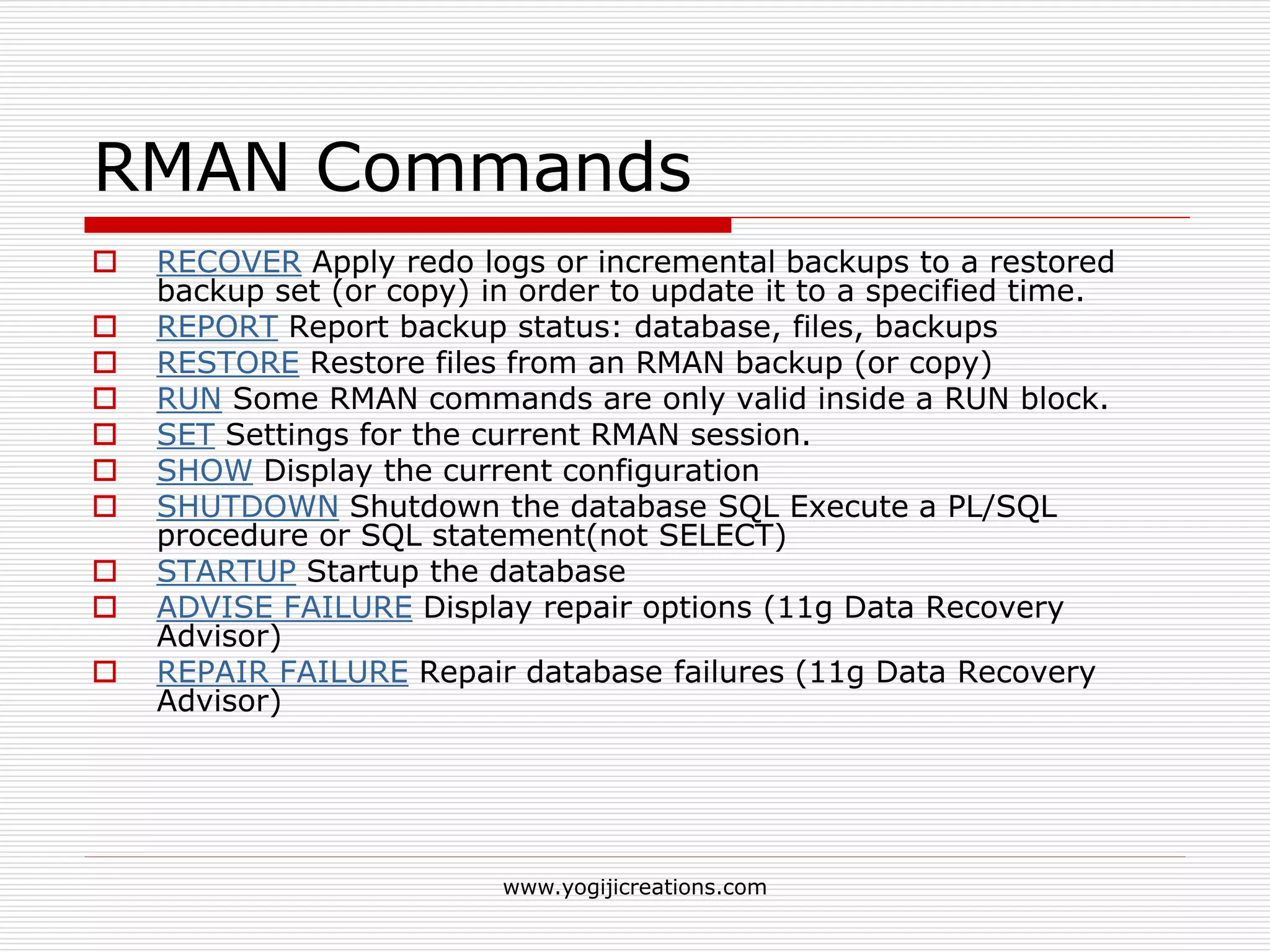 RMAN Commands

RECOVER Apply redo logs or incremental backups to a restored backup set (or copy) in order to update it to a specified time.

REPORT Report backup status: database, files, backups

RESTORE Restore files from an RMAN backup (or copy)

RUN Some RMAN commands are only valid inside a RUN block.

SET Settings for the current RMAN session.

SHOW Display the current configuration

SHUTDOWN Shutdown the database SQL Execute a PL/SQL procedure or SQL statement(not SELECT)

STARTUP Startup the database

ADVISE FAILURE Display repair options (11g Data Recovery Advisor)

REPAIR FAILURE Repair database failures (11g Data Recovery Advisor)

www.yogijicreations.com